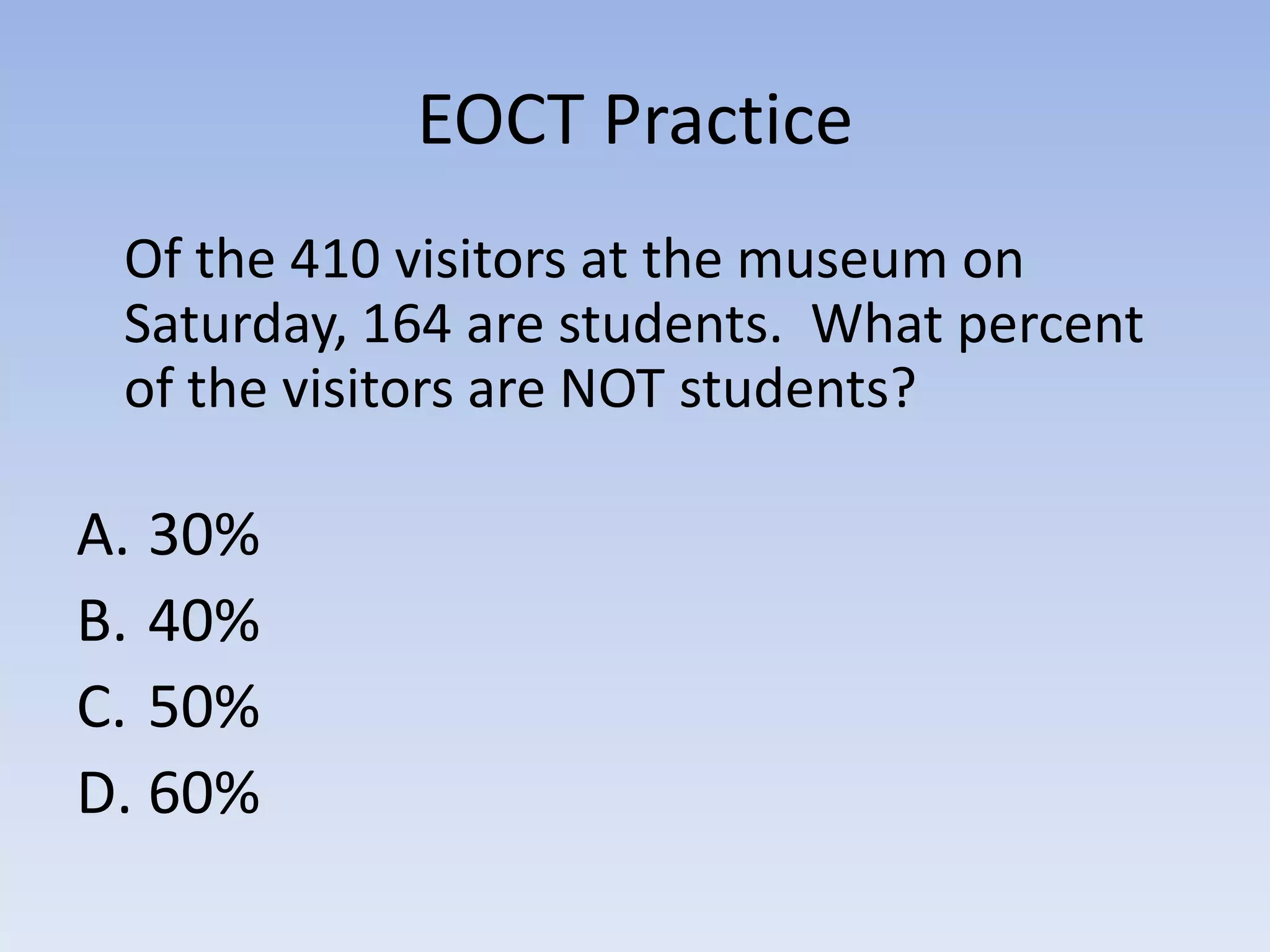 EOCT Practice

Of the 410 visitors at the museum on Saturday, 164 are students. What percent of the visitors are NOT students?

A. 30%
B. 40%
C. 50%
D. 60%